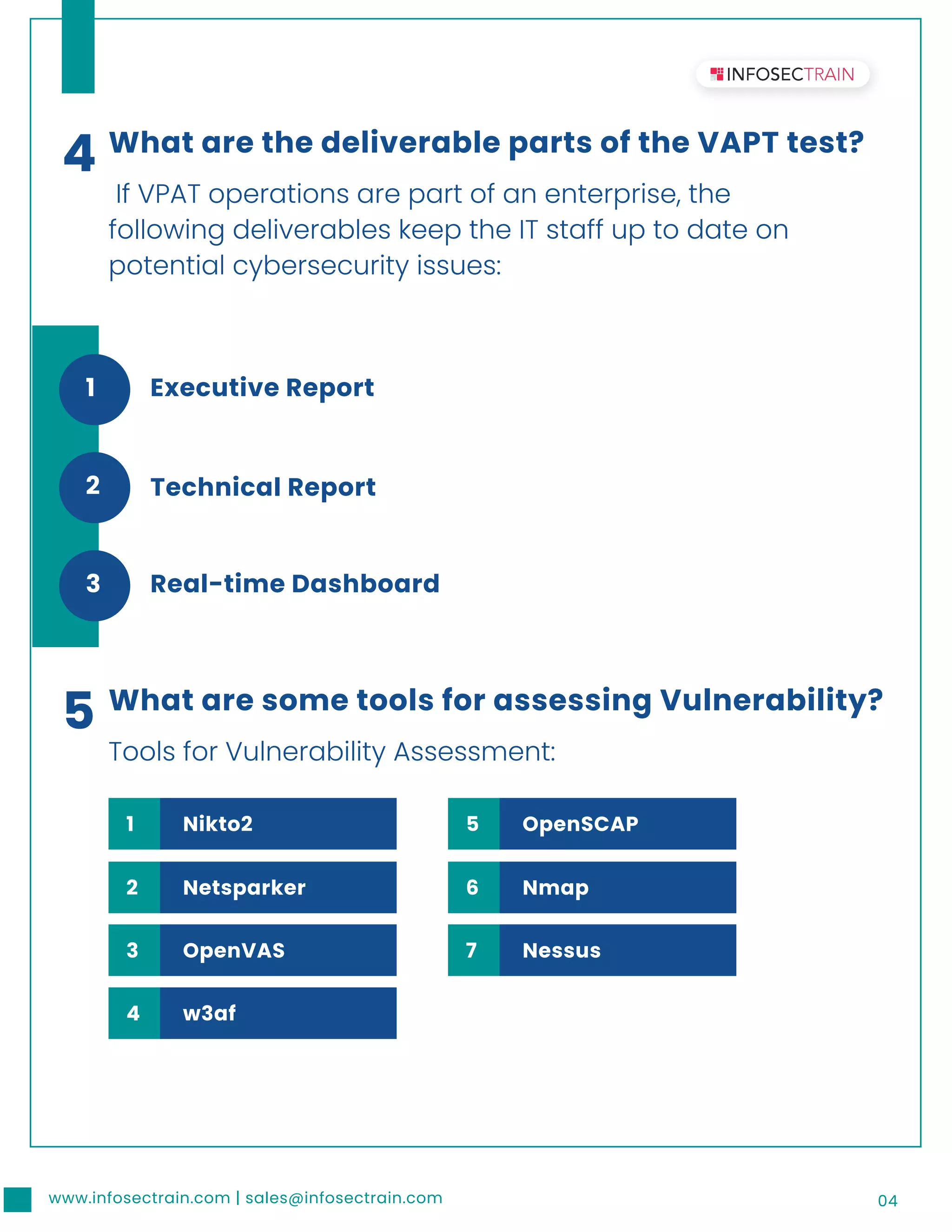 INFOSECTRAIN

4 What are the deliverable parts of the VAPT test?

If VPAT operations are part of an enterprise, the following deliverables keep the IT staff up to date on potential cybersecurity issues:

1 Executive Report

2 Technical Report

3 Real-time Dashboard

5 What are some tools for assessing Vulnerability?

Tools for Vulnerability Assessment:

1 Nikto2

2 Netsparker

3 OpenVAS

4 w3af

5 OpenSCAP

6 Nmap

7 Nessus

www.infosectrain.com | sales@infosectrain.com

04